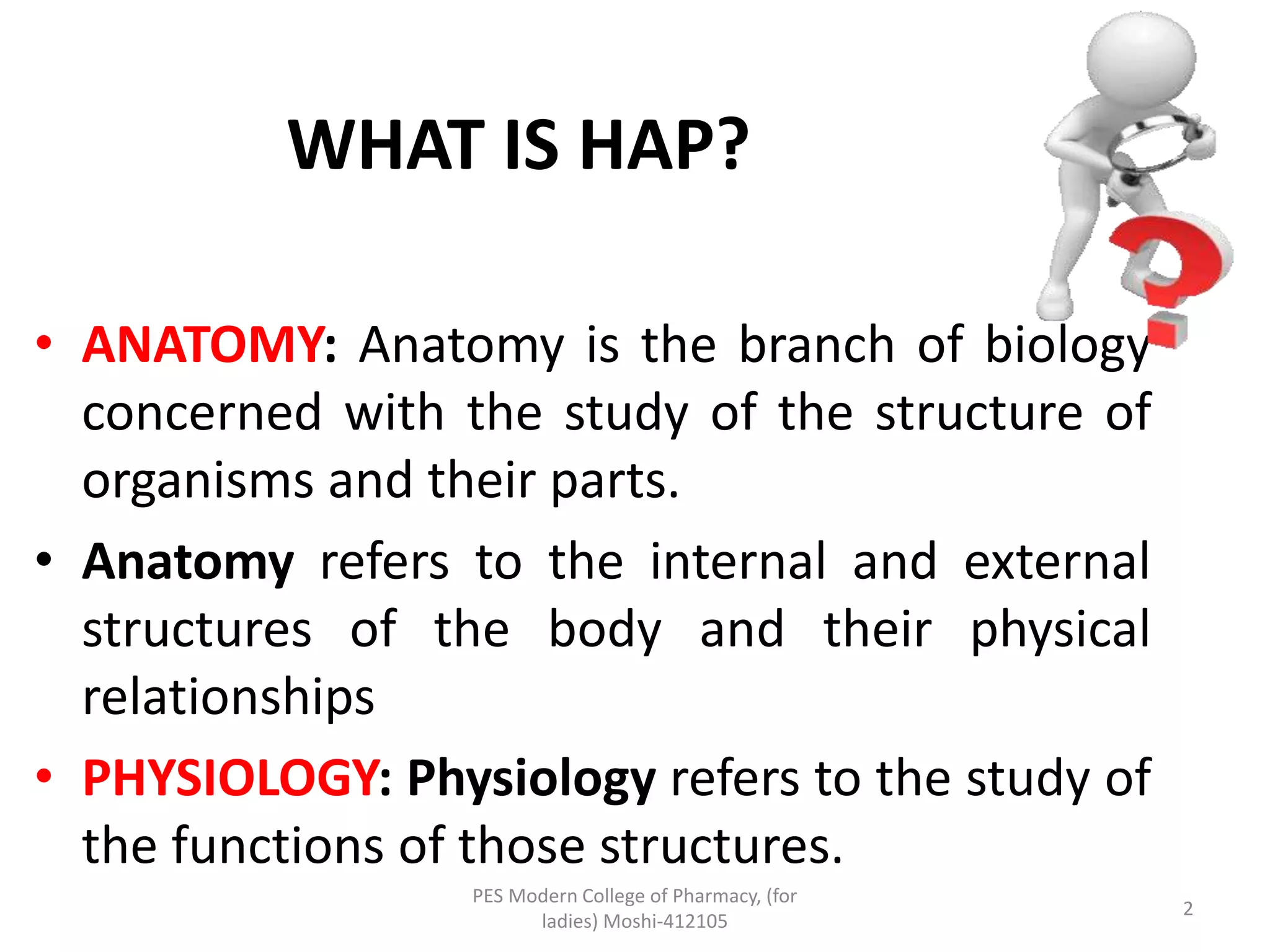 WHAT IS HAP?

• ANATOMY: Anatomy is the branch of biology concerned with the study of the structure of organisms and their parts.

• Anatomy refers to the internal and external structures of the body and their physical relationships

• PHYSIOLOGY: Physiology refers to the study of the functions of those structures.

PES Modern College of Pharmacy, (for ladies) Moshi-412105

2